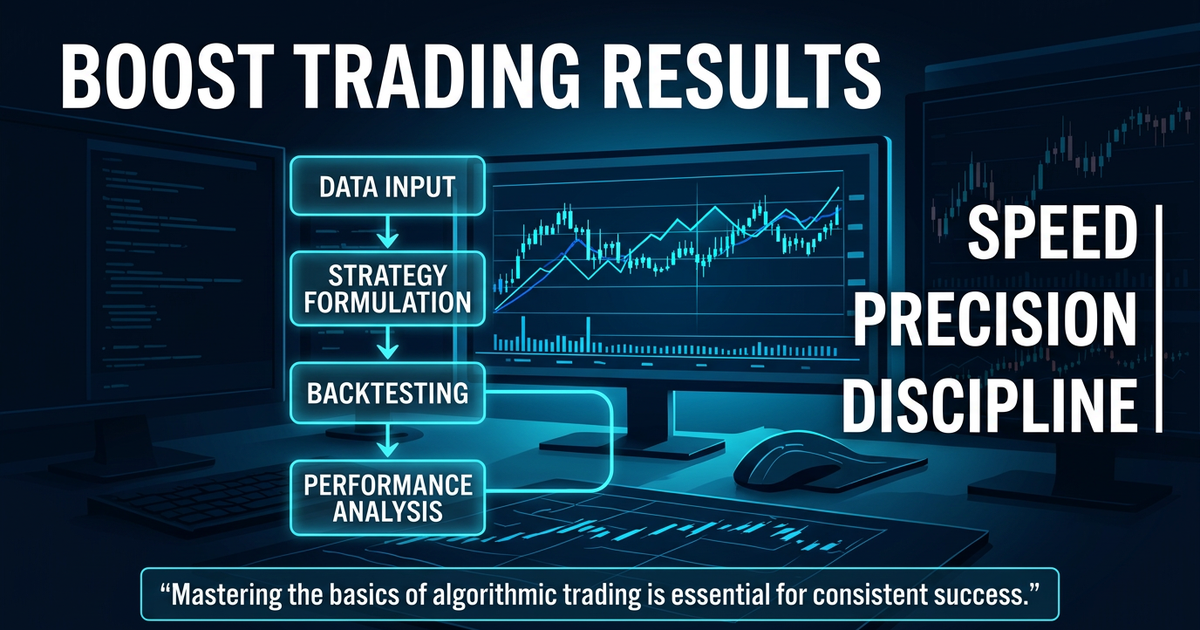 BOOST TRADING RESULTS

DATA INPUT

STRATEGY FORMULATION

BACKTESTING

PERFORMANCE ANALYSIS

SPEED
PRECISION
DISCIPLINE

“Mastering the basics of algorithmic trading is essential for consistent success.”